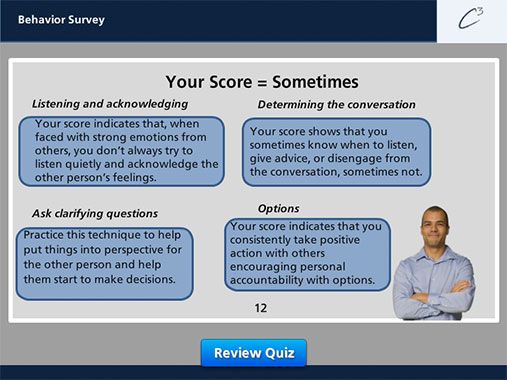 Behavior Survey

$C^3$

Your Score = Sometimes

Listening and acknowledging

Your score indicates that, when faced with strong emotions from others, you don't always try to listen quietly and acknowledge the other person's feelings.

Determining the conversation

Your score shows that you sometimes know when to listen, give advice, or disengage from the conversation, sometimes not.

Ask clarifying questions

Practice this technique to help put things into perspective for the other person and help them start to make decisions.

Options

Your score indicates that you consistently take positive action with others encouraging personal accountability with options.

12

Review Quiz